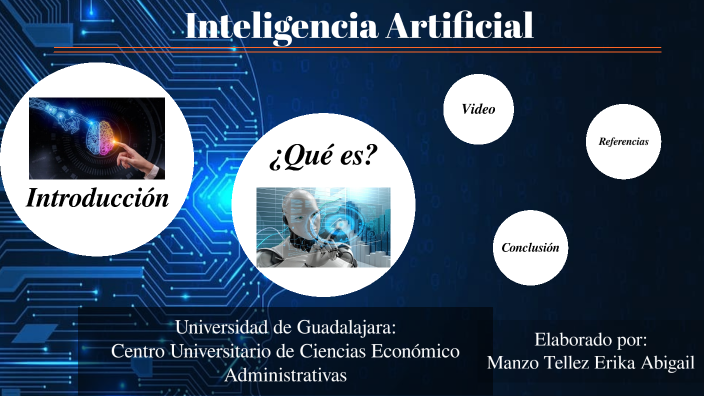 Inteligencia Artificial

Introducción

¿Qué es?

Video

Referencias

Conclusión

Universidad de Guadalajara:
Centro Universitario de Ciencias Económico Administrativas

Elaborado por:
Manzo Tellez Erika Abigail